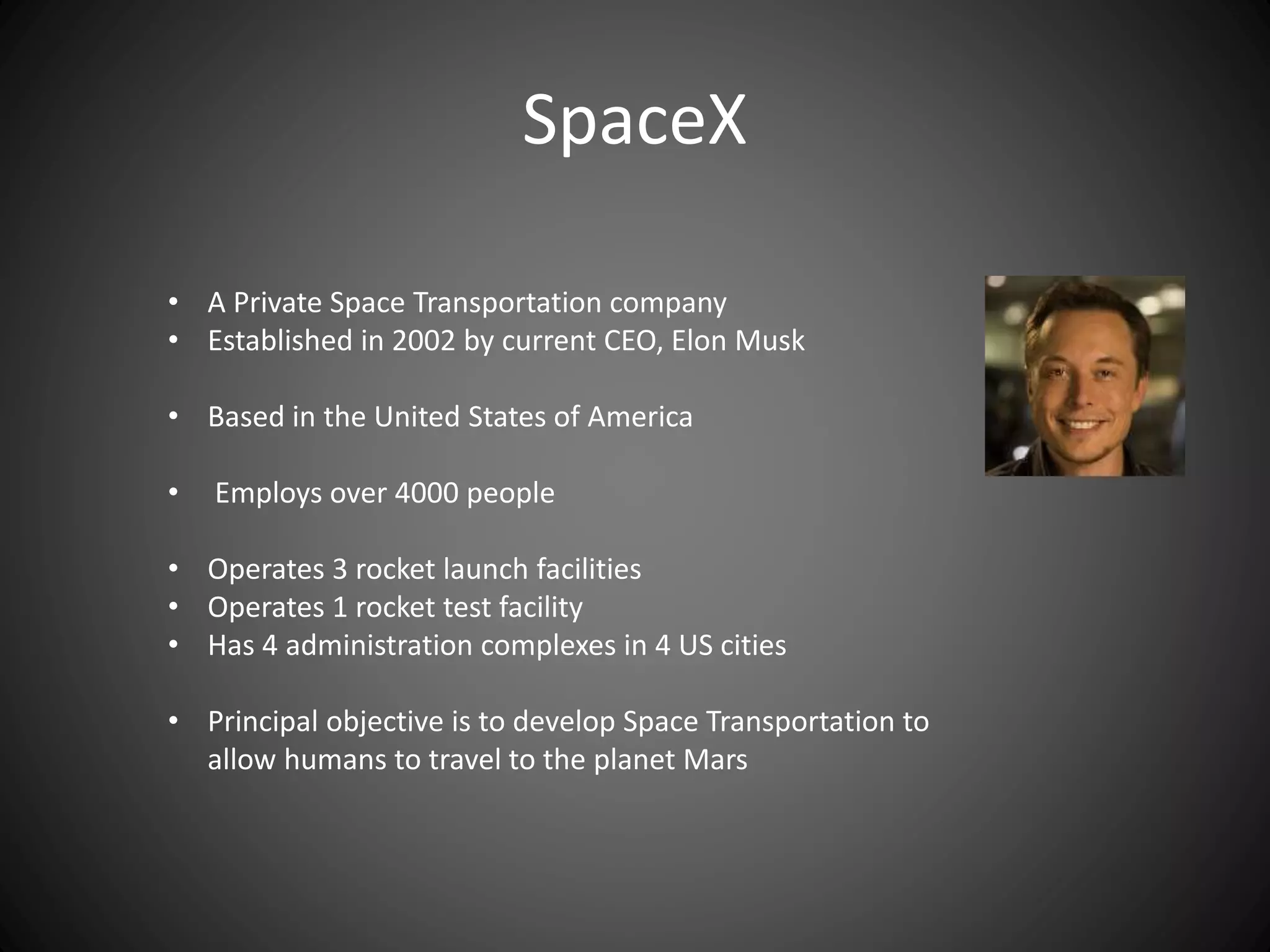 SpaceX

• A Private Space Transportation company
• Established in 2002 by current CEO, Elon Musk

• Based in the United States of America

• Employs over 4000 people

• Operates 3 rocket launch facilities
• Operates 1 rocket test facility
• Has 4 administration complexes in 4 US cities

• Principal objective is to develop Space Transportation to allow humans to travel to the planet Mars